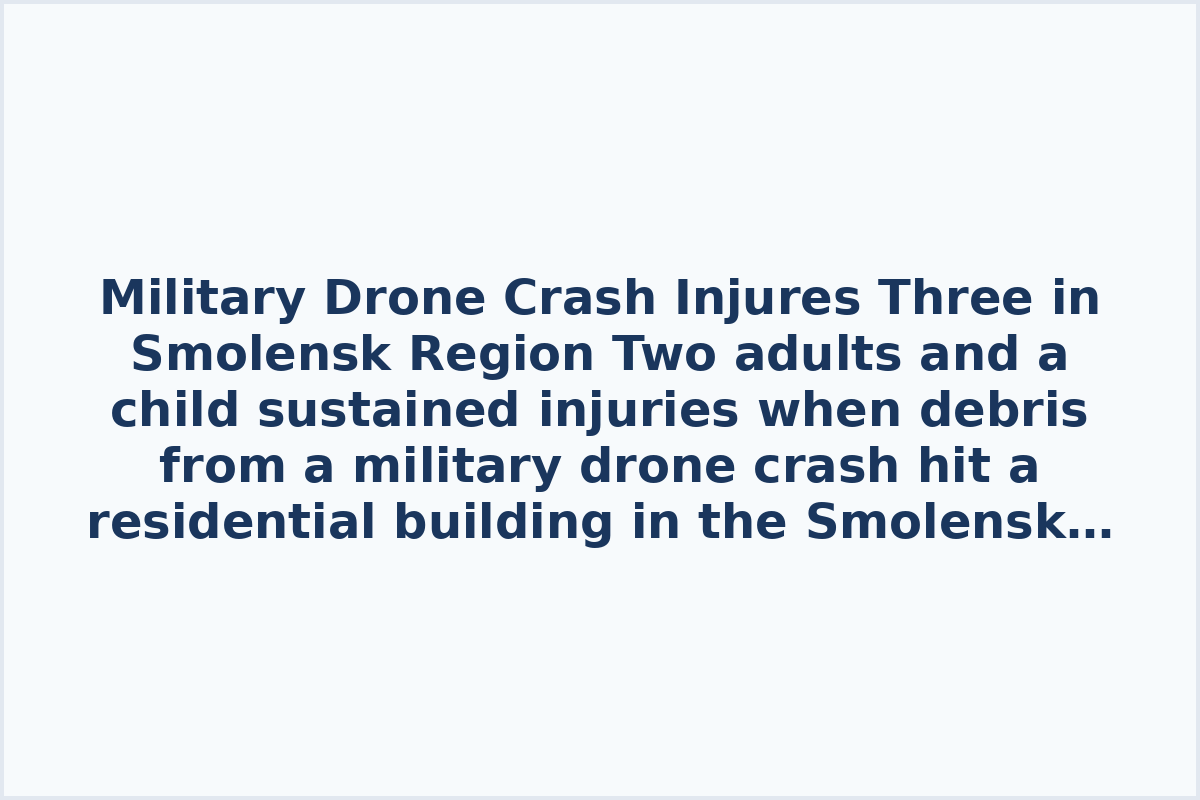 Military Drone Crash Injures Three in Smolensk Region Two adults and a child sustained injuries when debris from a military drone crash hit a residential building in the Smolensk…